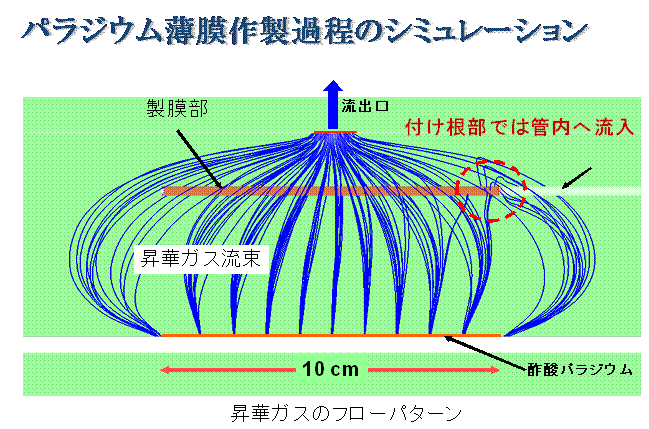 パラジウム薄膜作製過程のシミュレーション

製膜部

流出口

付け根部では管内へ流入

昇華ガス流束

10 cm

酢酸パラジウム

昇華ガスのフローパターン